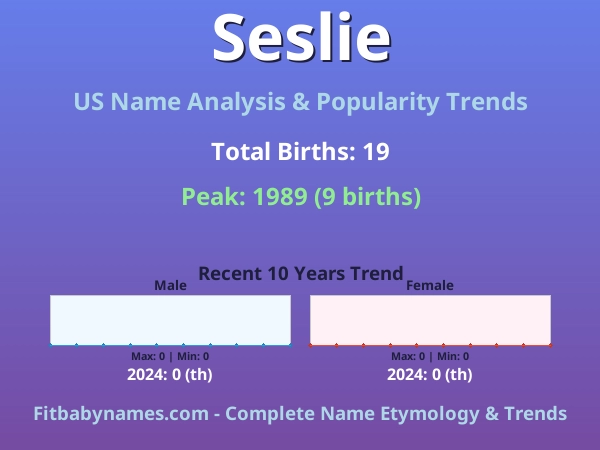 Seslie

US Name Analysis & Popularity Trends

Total Births: 19

Peak: 1989 (9 births)

Recent 10 Years Trend

Male

Max: 0 | Min: 0

2024: 0 (th)

Female

Max: 0 | Min: 0

2024: 0 (th)

Fitbabynames.com - Complete Name Etymology & Trends